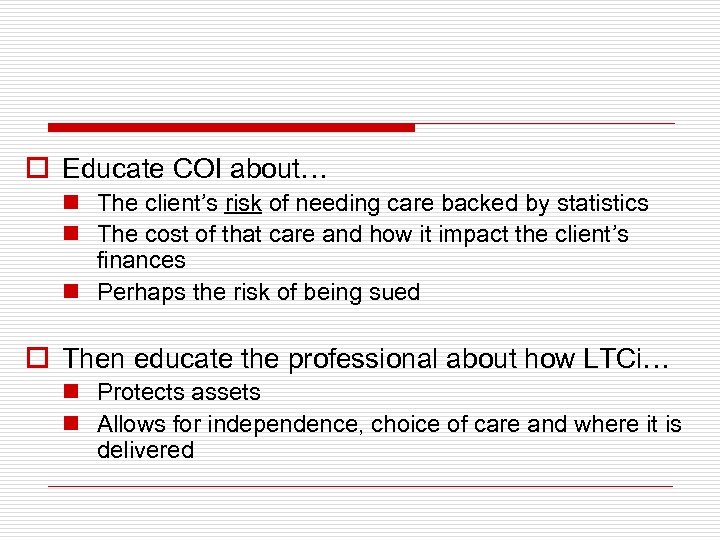 Educate COI about…

The client's risk of needing care backed by statistics

The cost of that care and how it impact the client's finances

Perhaps the risk of being sued

Then educate the professional about how LTCi…

Protects assets

Allows for independence, choice of care and where it is delivered